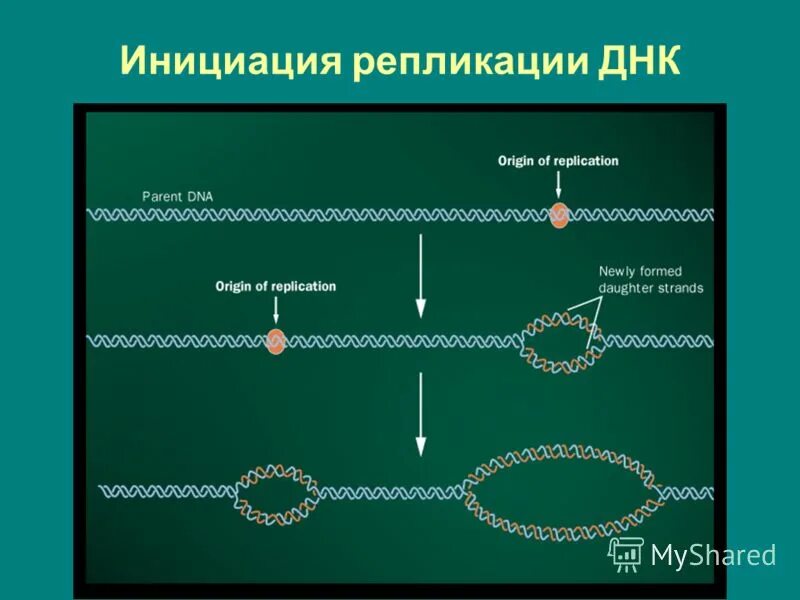 Инициация репликации ДНК

Origin of replication

Parent DNA

Origin of replication

Newly formed daughter strands

MyShared